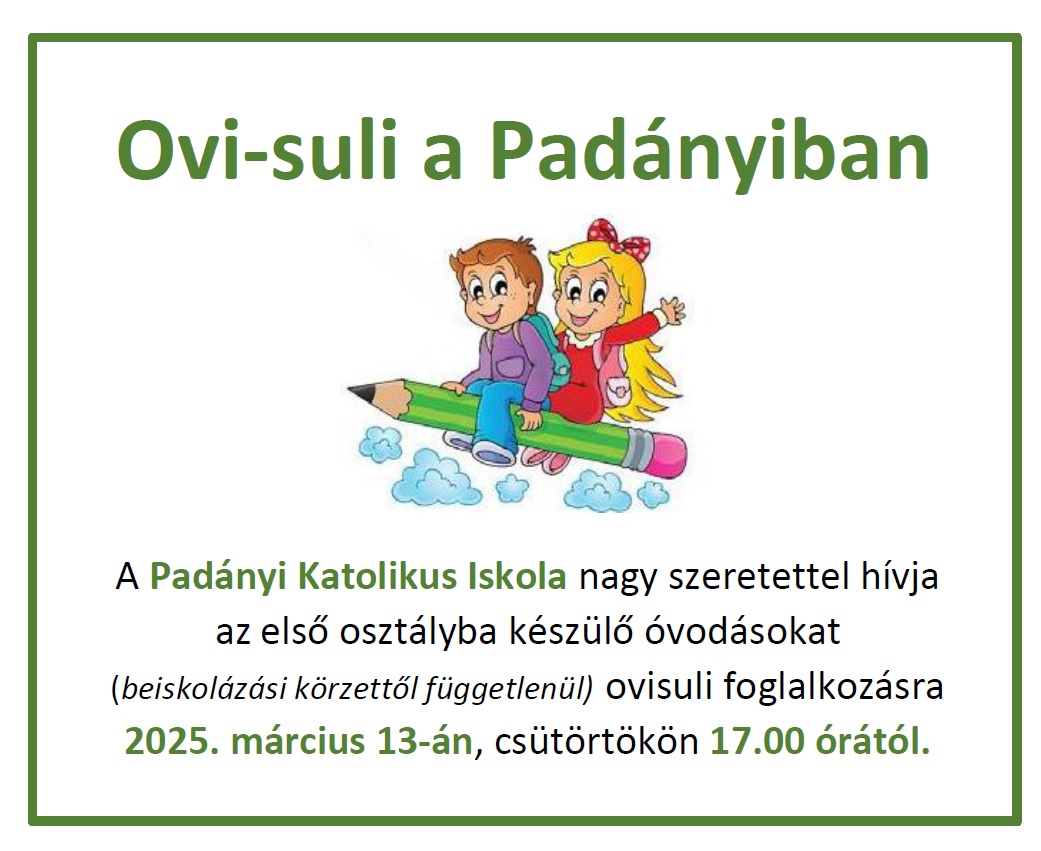 Ovi-suli a Padányiban

A Padányi Katolikus Iskola nagy szeretettel hívja az első osztályba készülő óvodásokat (beiskolázási körzettől függetlenül) ovisuli foglalkozásra 2025. március 13-án, csütörtökön 17.00 órától.